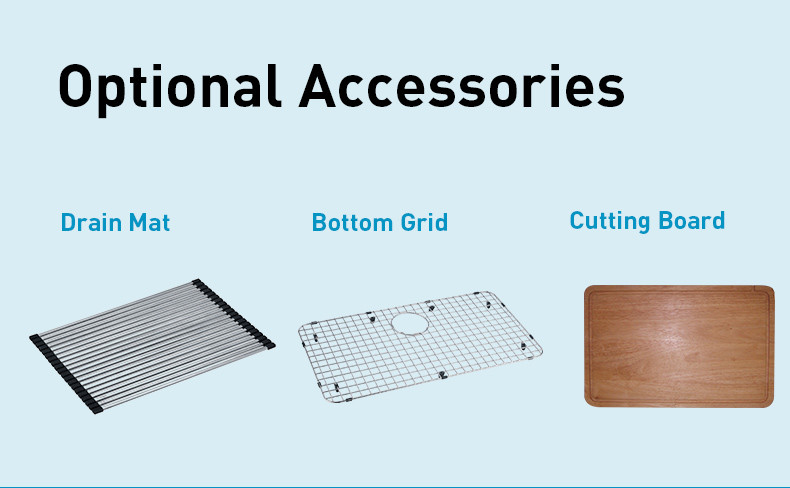 Optional Accessories

Drain Mat

Bottom Grid

Cutting Board